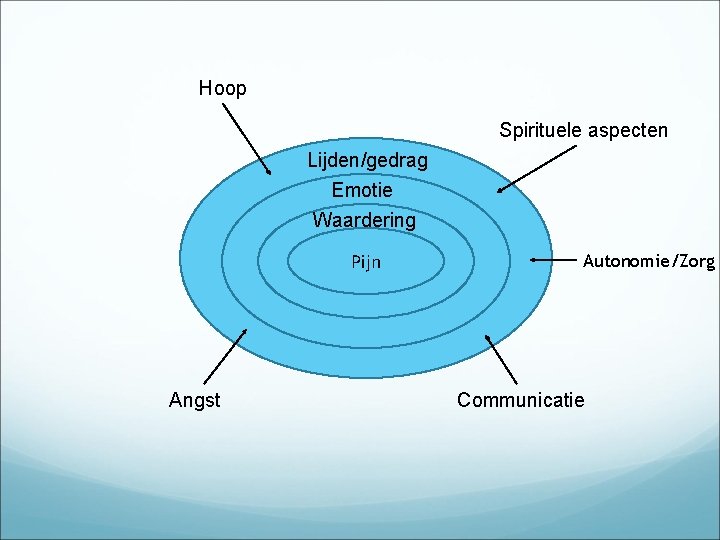 Hoop

Spirituele aspecten

Lijden/gedrag

Emotie

Waardering

Pijn

Autonomie/Zorg

Angst

Communicatie